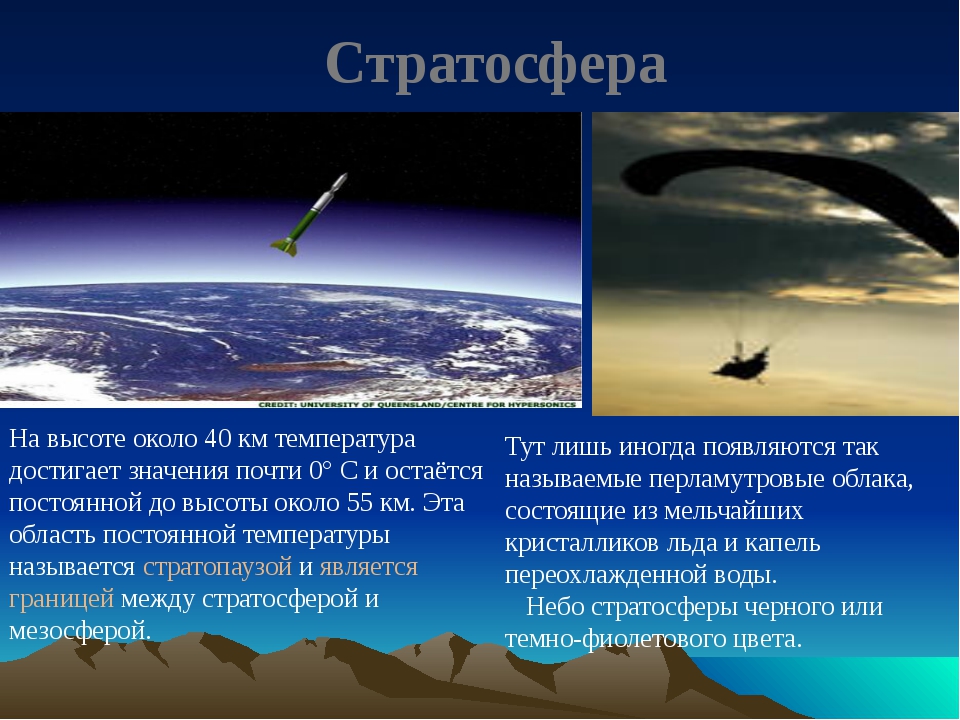 Стратосфера

CREDIT: UNIVERSITY OF QUEENSLAND/CENTRE FOR HYPERSONICS

На высоте около 40 км температура достигает значения почти 0° С и остаётся постоянной до высоты около 55 км. Эта область постоянной температуры называется стратопаузой и является границей между стратосферой и мезосферой.

Тут лишь иногда появляются так называемые перламутровые облака, состоящие из мельчайших кристалликов льда и капель переохлажденной воды.

Небо стратосферы черного или темно-фиолетового цвета.